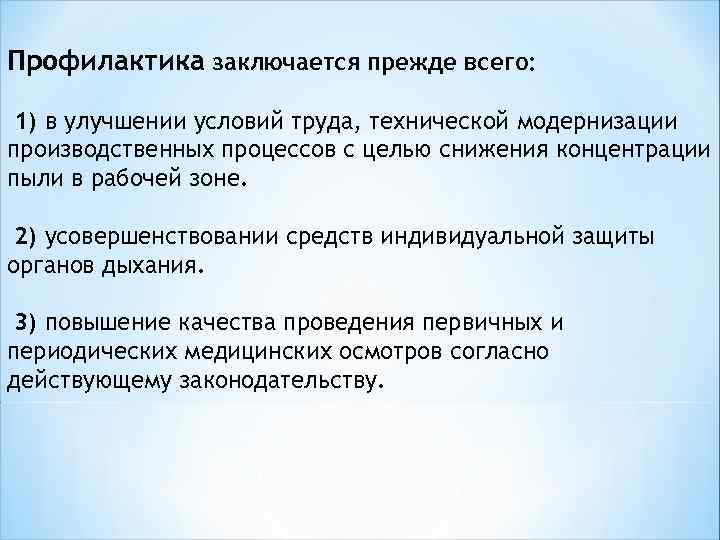 Профилактика заключается прежде всего:

1) в улучшении условий труда, технической модернизации производственных процессов с целью снижения концентрации пыли в рабочей зоне.

2) усовершенствовании средств индивидуальной защиты органов дыхания.

3) повышение качества проведения первичных и периодических медицинских осмотров согласно действующему законодательству.